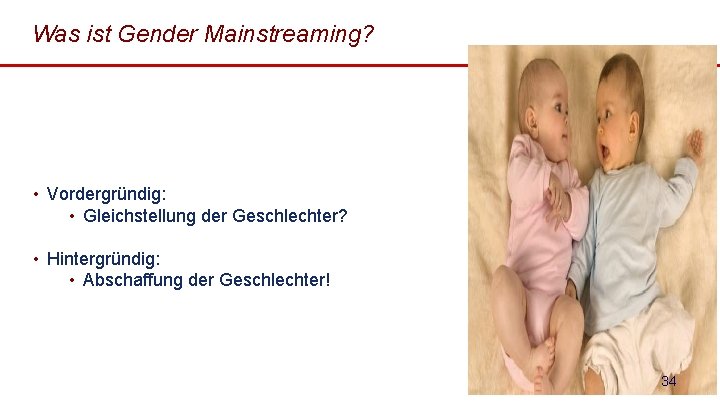 Was ist Gender Mainstreaming?

• Vordergründig:
  • Gleichstellung der Geschlechter?

• Hintergründig:
  • Abschaffung der Geschlechter!

34